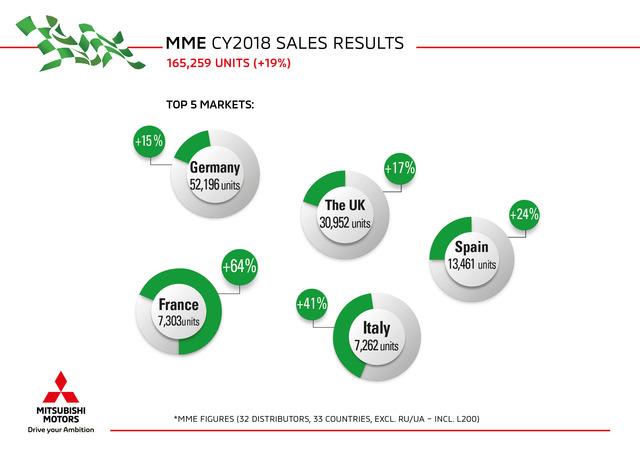 MME CY2018 SALES RESULTS
165,259 UNITS (+19%)

TOP 5 MARKETS:

+15%
Germany
52,196 units

+17%
The UK
30,952 units

+24%
Spain
13,461 units

+64%
France
7,303 units

+41%
Italy
7,262 units

MITSUBISHI MOTORS
Drive your Ambition

*MME FIGURES (32 DISTRIBUTORS, 33 COUNTRIES, EXCL. RU/UA – INCL. L200)